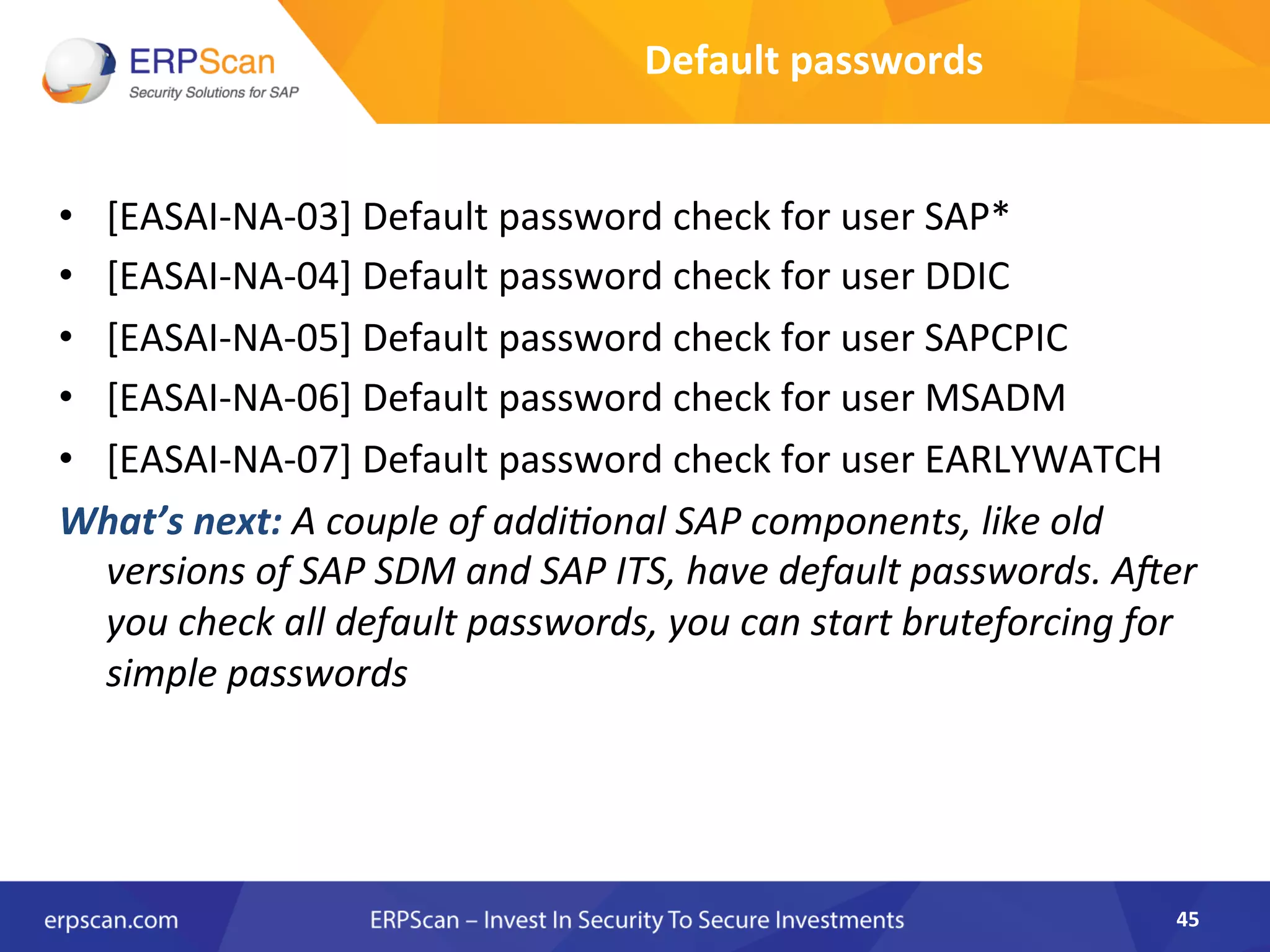 ERPScan
Security Solutions for SAP

Default passwords

• [EASAI-NA-03] Default password check for user SAP*
• [EASAI-NA-04] Default password check for user DDIC
• [EASAI-NA-05] Default password check for user SAPCPIC
• [EASAI-NA-06] Default password check for user MSADM
• [EASAI-NA-07] Default password check for user EARLYWATCH

What's next: A couple of additional SAP components, like old versions of SAP SDM and SAP ITS, have default passwords. After you check all default passwords, you can start bruteforcing for simple passwords

erpscan.com ERPScan – Invest In Security To Secure Investments 45